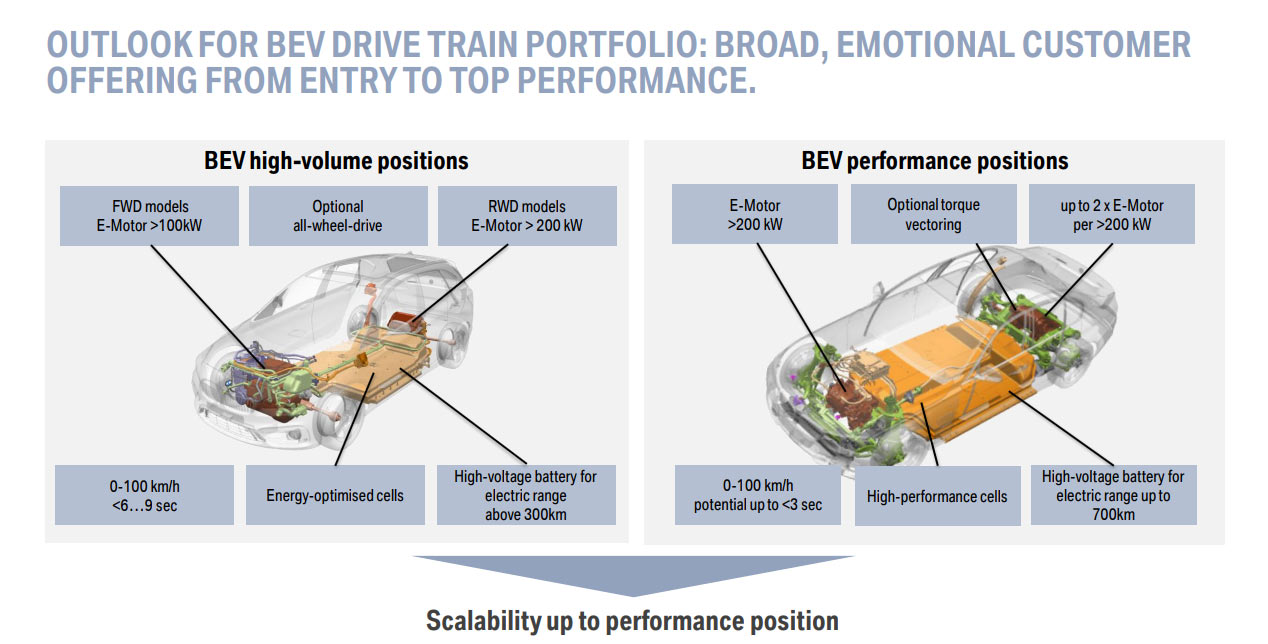 OUTLOOK FOR BEV DRIVE TRAIN PORTFOLIO: BROAD, EMOTIONAL CUSTOMER OFFERING FROM ENTRY TO TOP PERFORMANCE.

BEV high-volume positions

FWD models
E-Motor >100kW

Optional
all-wheel-drive

RWD models
E-Motor > 200 kW

0-100 km/h
<6…9 sec

Energy-optimised cells

High-voltage battery for electric range above 300km

BEV performance positions

E-Motor
>200 kW

Optional torque vectoring

up to 2 x E-Motor per >200 kW

0-100 km/h
potential up to <3 sec

High-performance cells

High-voltage battery for electric range up to 700km

Scalability up to performance position